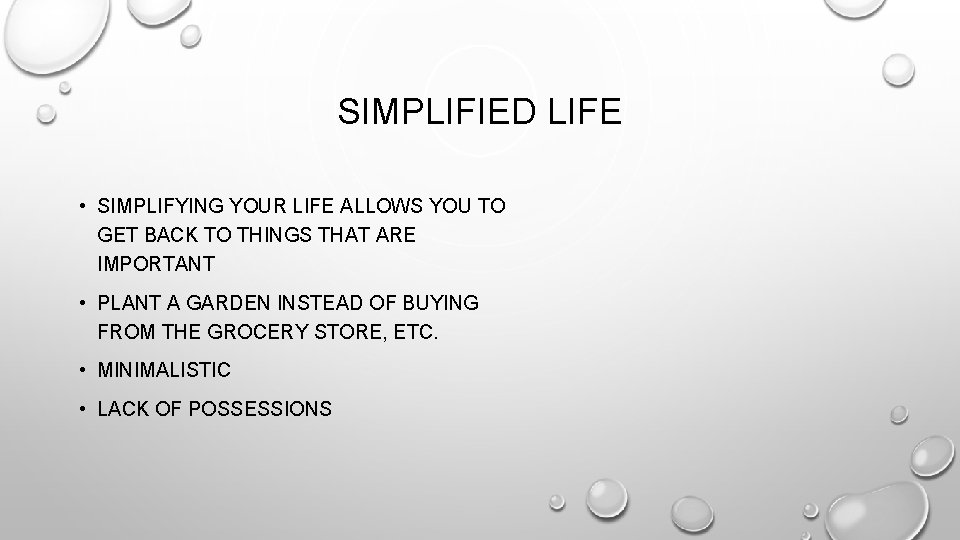 SIMPLIFIED LIFE

• SIMPLIFYING YOUR LIFE ALLOWS YOU TO GET BACK TO THINGS THAT ARE IMPORTANT

• PLANT A GARDEN INSTEAD OF BUYING FROM THE GROCERY STORE, ETC.

• MINIMALISTIC

• LACK OF POSSESSIONS